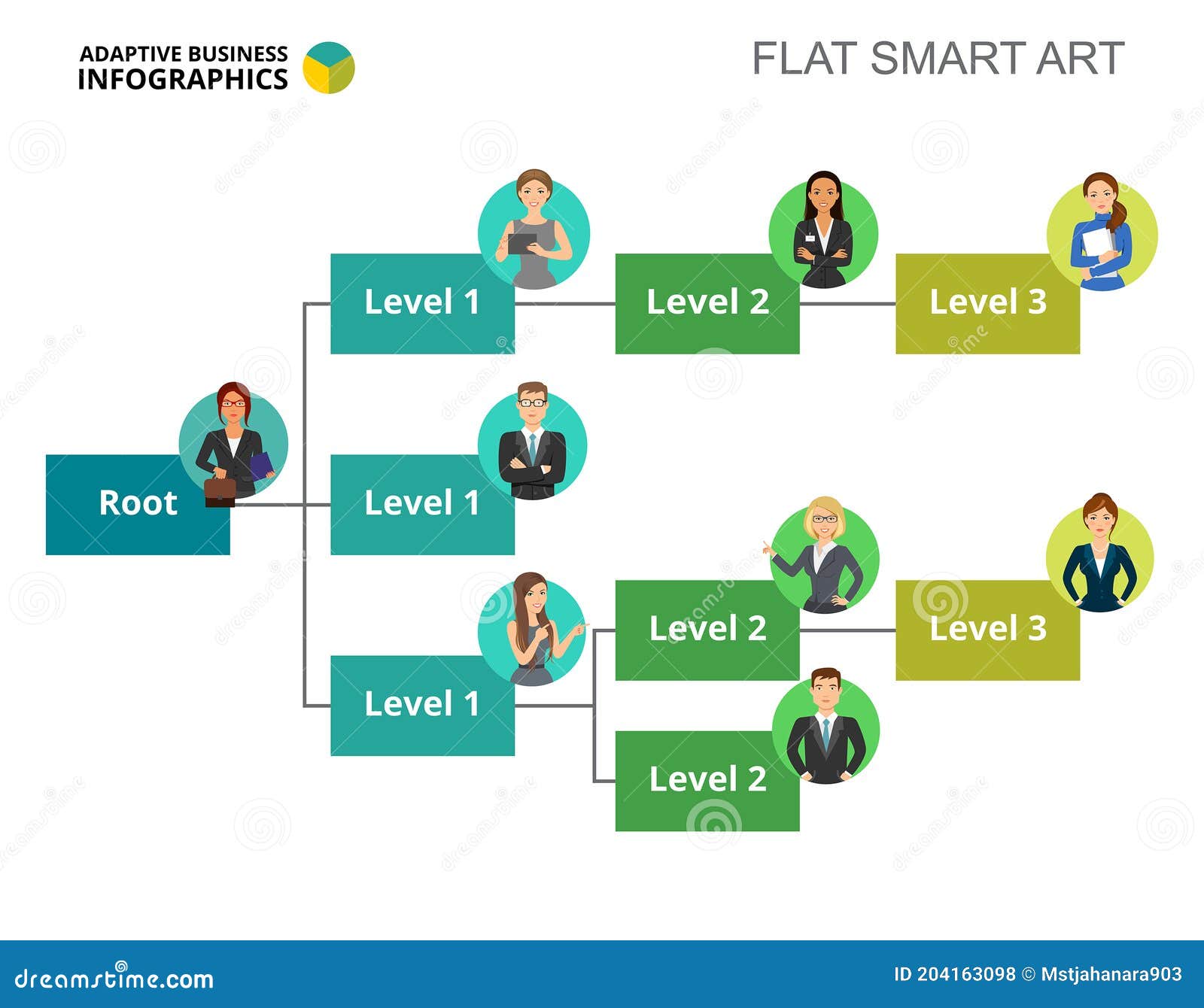 ADAPTIVE BUSINESS
INFOGRAPHICS

FLAT SMART ART

Root

Level 1

Level 2

Level 3

Level 1

Level 1

Level 2

Level 3

Level 2

dreamstime.com

ID 204163098 © Mstjahanara903